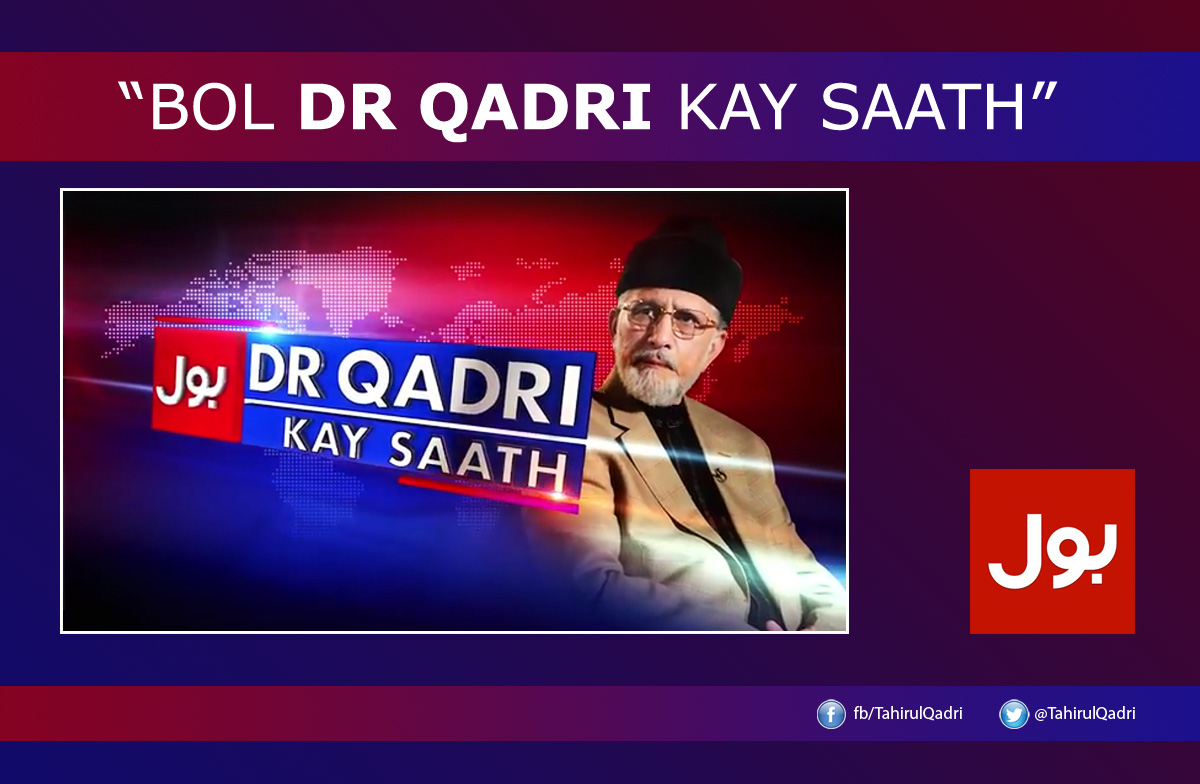 “BOL DR QADRI KAY SAATH”

بول DR QADRI KAY SAATH

بول

fb/TahirulQadri @TahirulQadri